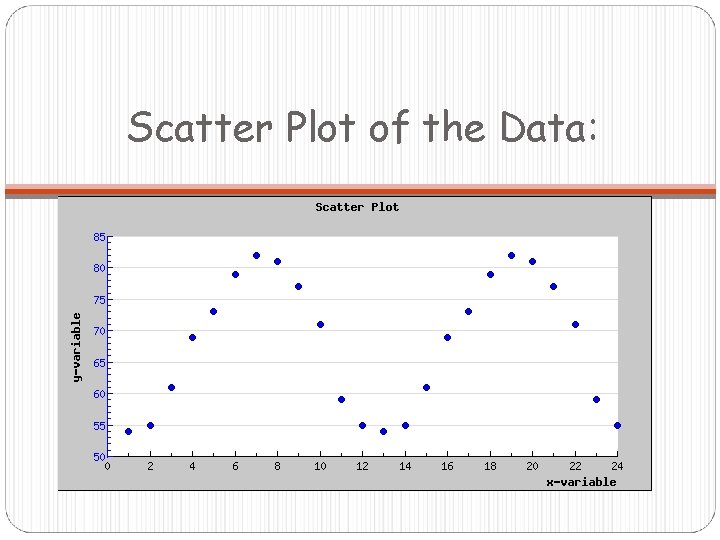 Scatter Plot of the Data:

Scatter Plot

y-variable

85
80
75
70
65
60
55
50

0 2 4 6 8 10 12 14 16 18 20 22 24

x-variable